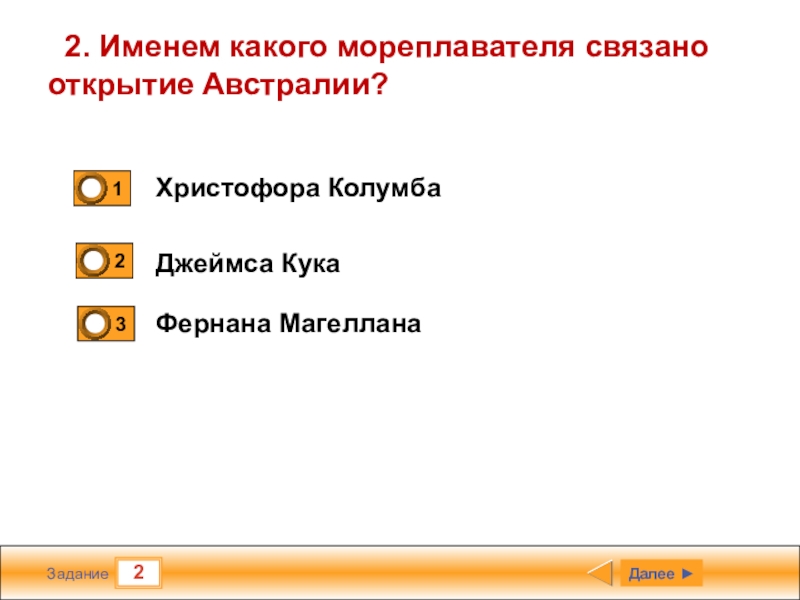 2. Именем какого мореплавателя связано открытие Австралии?

1 Христофора Колумба

2 Джеймса Кука

3 Фернана Магеллана

Задание 2

Далее ►